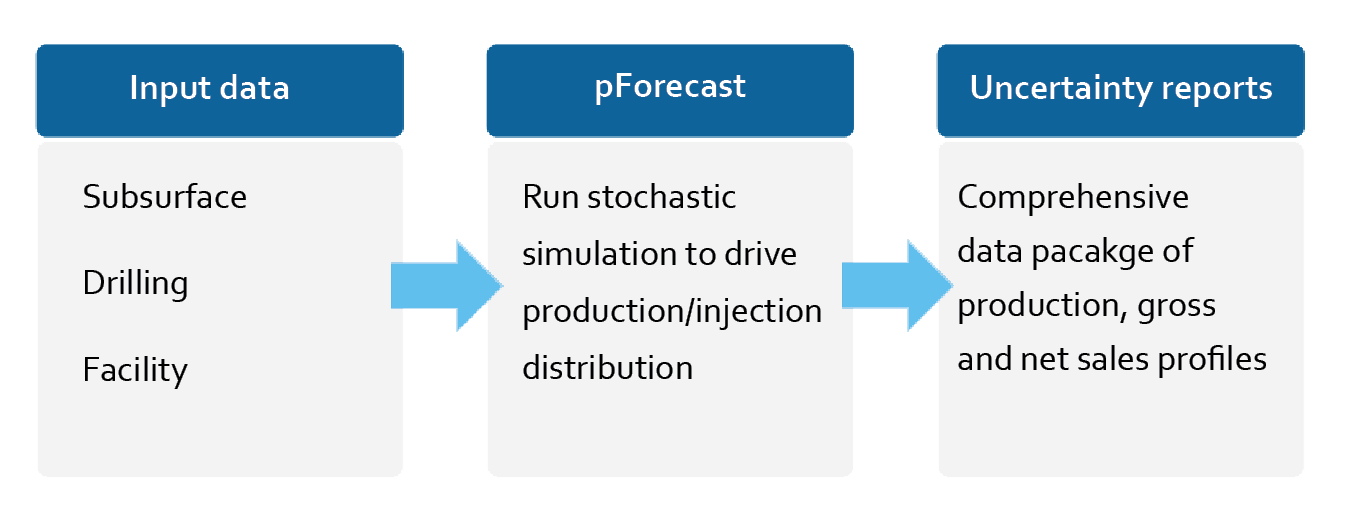 Input data

Subsurface

Drilling

Facility

pForecast

Run stochastic simulation to drive production/injection distribution

Uncertainty reports

Comprehensive data pacakge of production, gross and net sales profiles